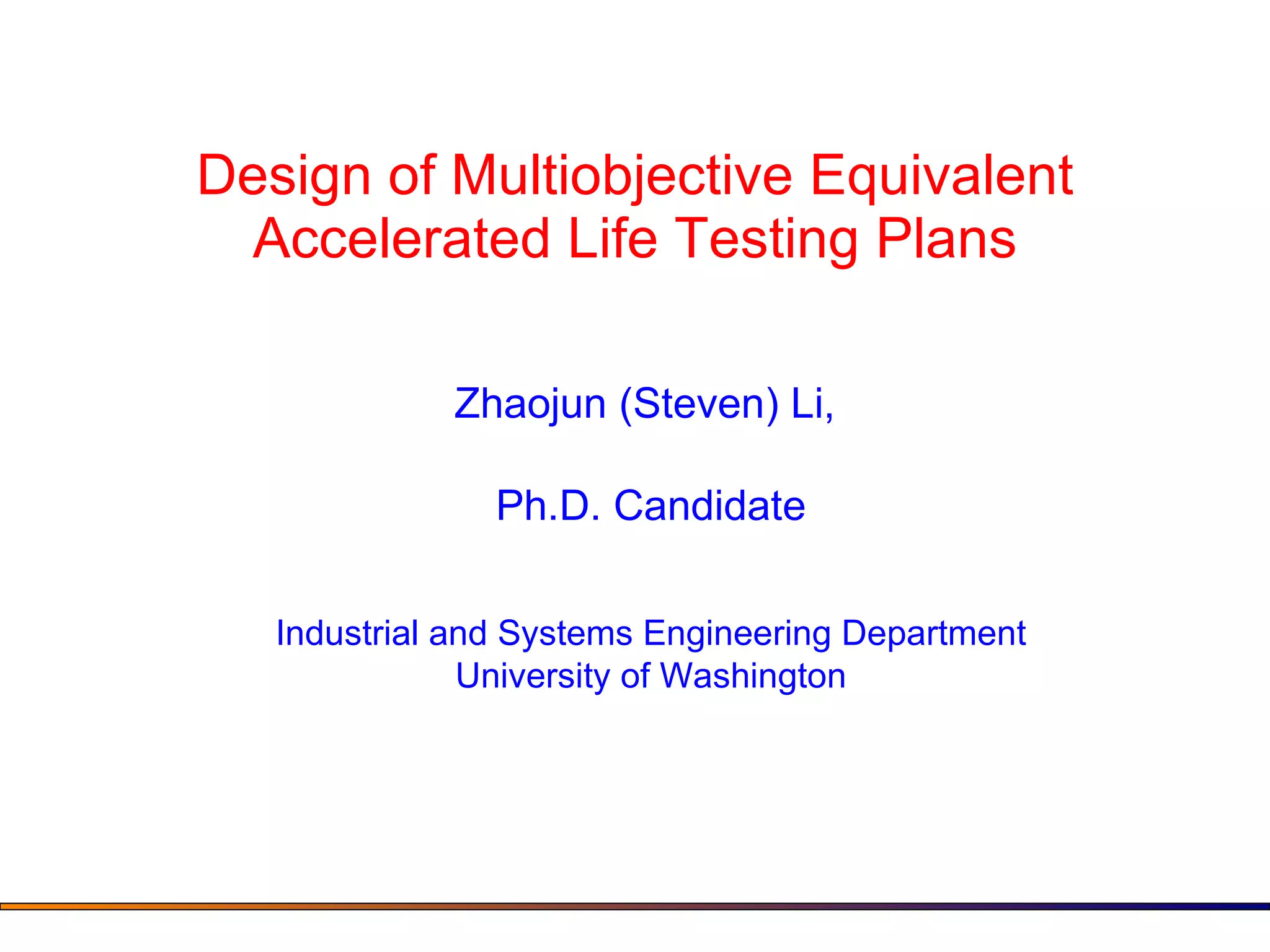 Design of Multiobjective Equivalent Accelerated Life Testing Plans

Zhaojun (Steven) Li,

Ph.D. Candidate

Industrial and Systems Engineering Department
University of Washington